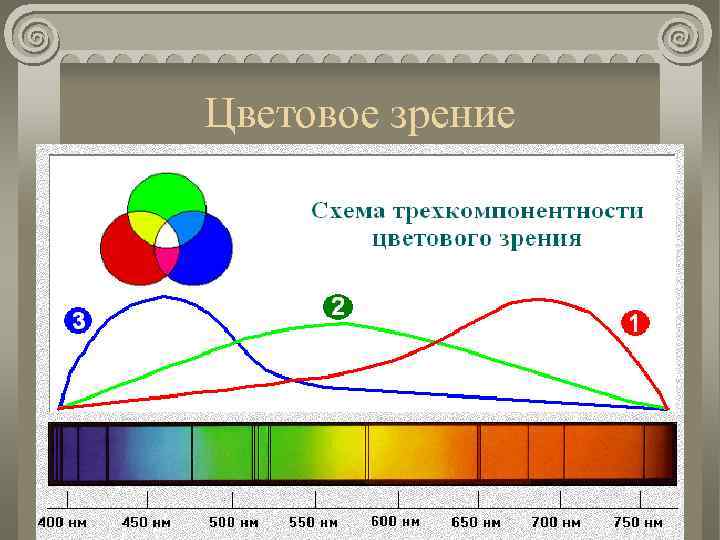 Цветовое зрение

Схема трехкомпонентности цветового зрения

3

2

1

400 нм 450 нм 500 нм 550 нм 600 нм 650 нм 700 нм 750 нм